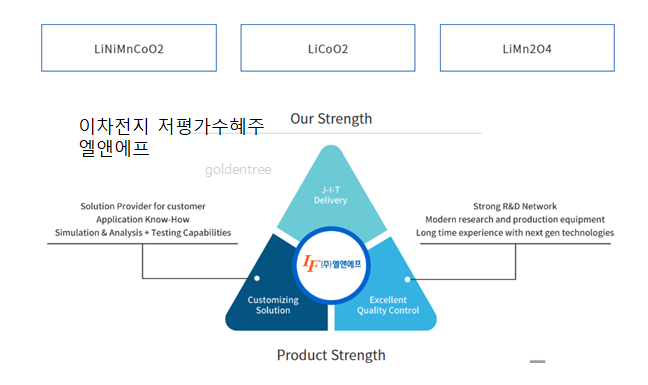 LiNiMnCoO2

LiCoO2

LiMn2O4

이차전지 저평가수혜주
엘앤에프

Our Strength

goldentree

J-I-T
Delivery

Solution Provider for customer
Application Know-How
Simulation & Analysis + Testing Capabilities

Strong R&D Network
Modern research and production equipment
Long time experience with next gen technologies

LF (주)엘앤에프

Customizing
Solution

Excellent
Quality Control

Product Strength